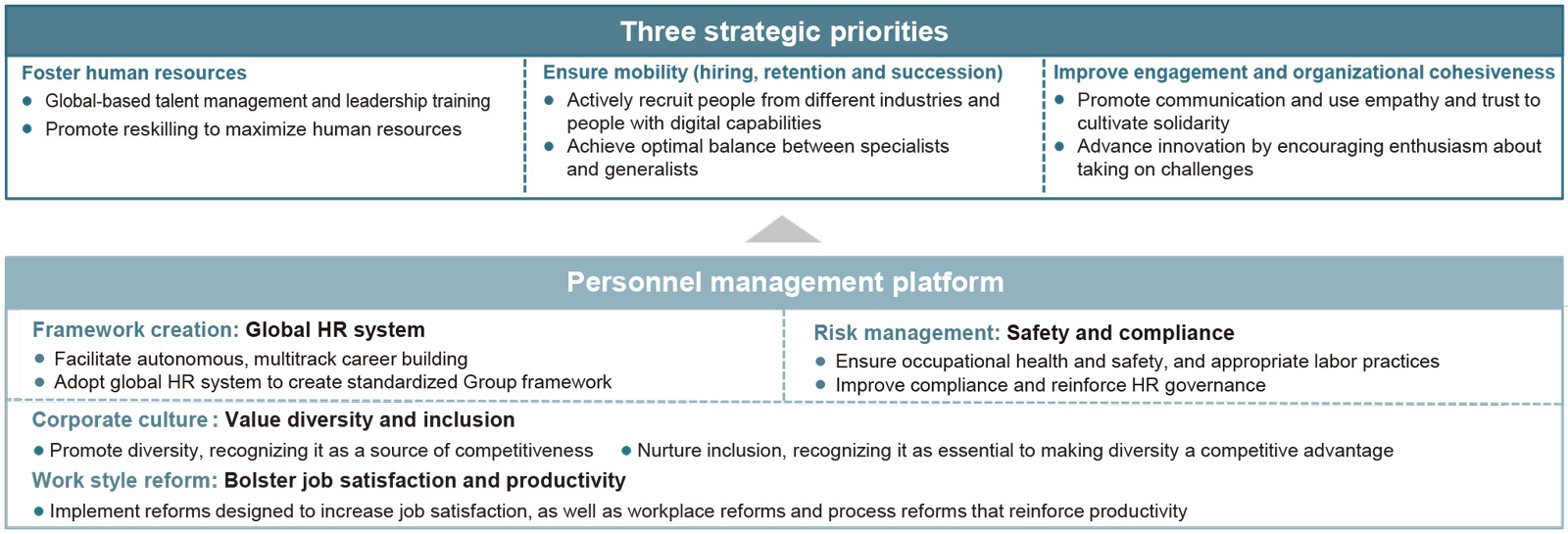 Three strategic priorities

Foster human resources
● Global-based talent management and leadership training
● Promote reskilling to maximize human resources

Ensure mobility (hiring, retention and succession)
● Actively recruit people from different industries and people with digital capabilities
● Achieve optimal balance between specialists and generalists

Improve engagement and organizational cohesiveness
● Promote communication and use empathy and trust to cultivate solidarity
● Advance innovation by encouraging enthusiasm about taking on challenges

Personnel management platform

Framework creation: Global HR system
● Facilitate autonomous, multitrack career building
● Adopt global HR system to create standardized Group framework

Risk management: Safety and compliance
● Ensure occupational health and safety, and appropriate labor practices
● Improve compliance and reinforce HR governance

Corporate culture : Value diversity and inclusion
● Promote diversity, recognizing it as a source of competitiveness ● Nurture inclusion, recognizing it as essential to making diversity a competitive advantage

Work style reform: Bolster job satisfaction and productivity
● Implement reforms designed to increase job satisfaction, as well as workplace reforms and process reforms that reinforce productivity